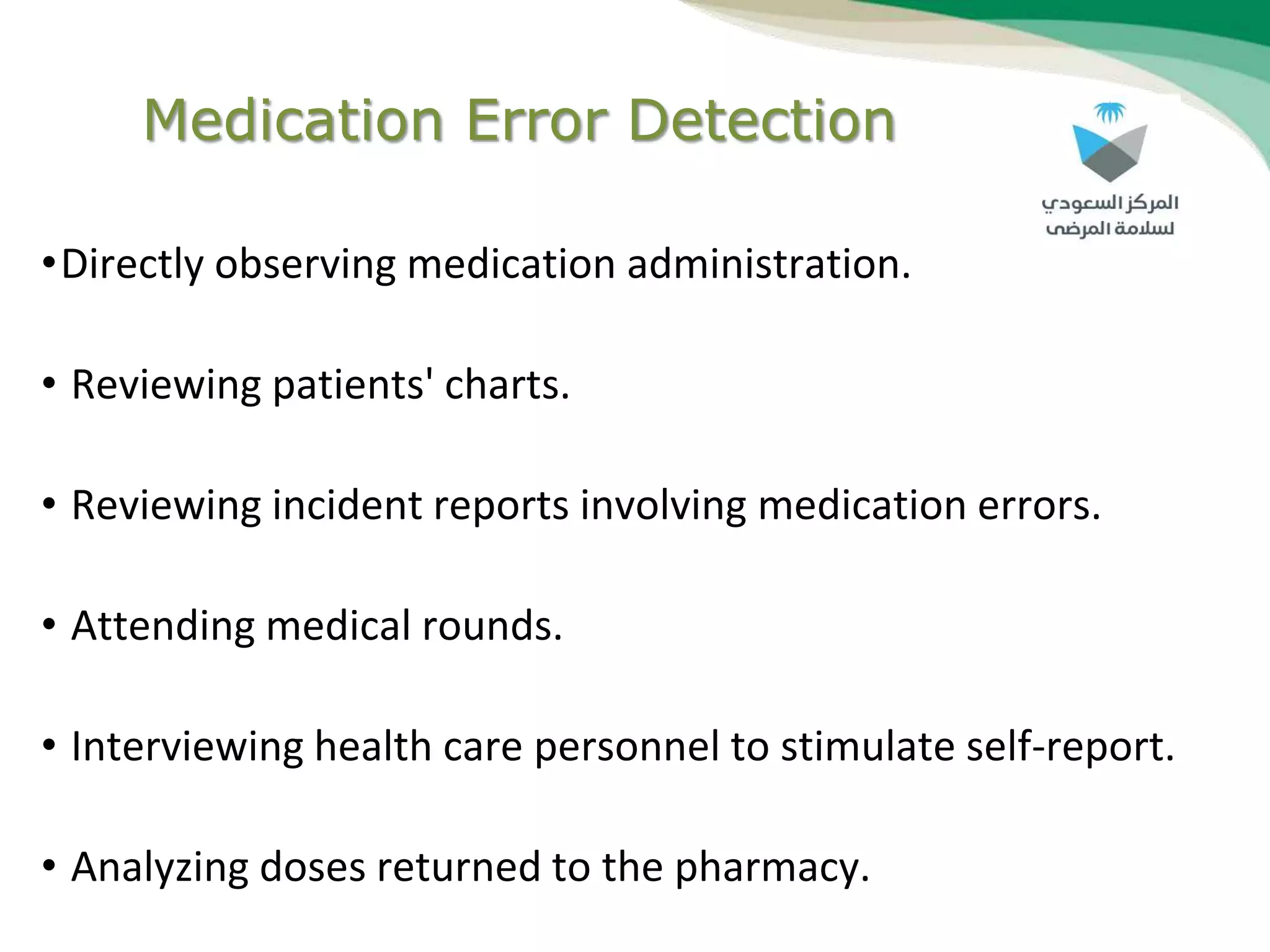 Medication Error Detection

المركز السعودي
لسلامة المرضى

•Directly observing medication administration.

• Reviewing patients' charts.

• Reviewing incident reports involving medication errors.

• Attending medical rounds.

• Interviewing health care personnel to stimulate self-report.

• Analyzing doses returned to the pharmacy.